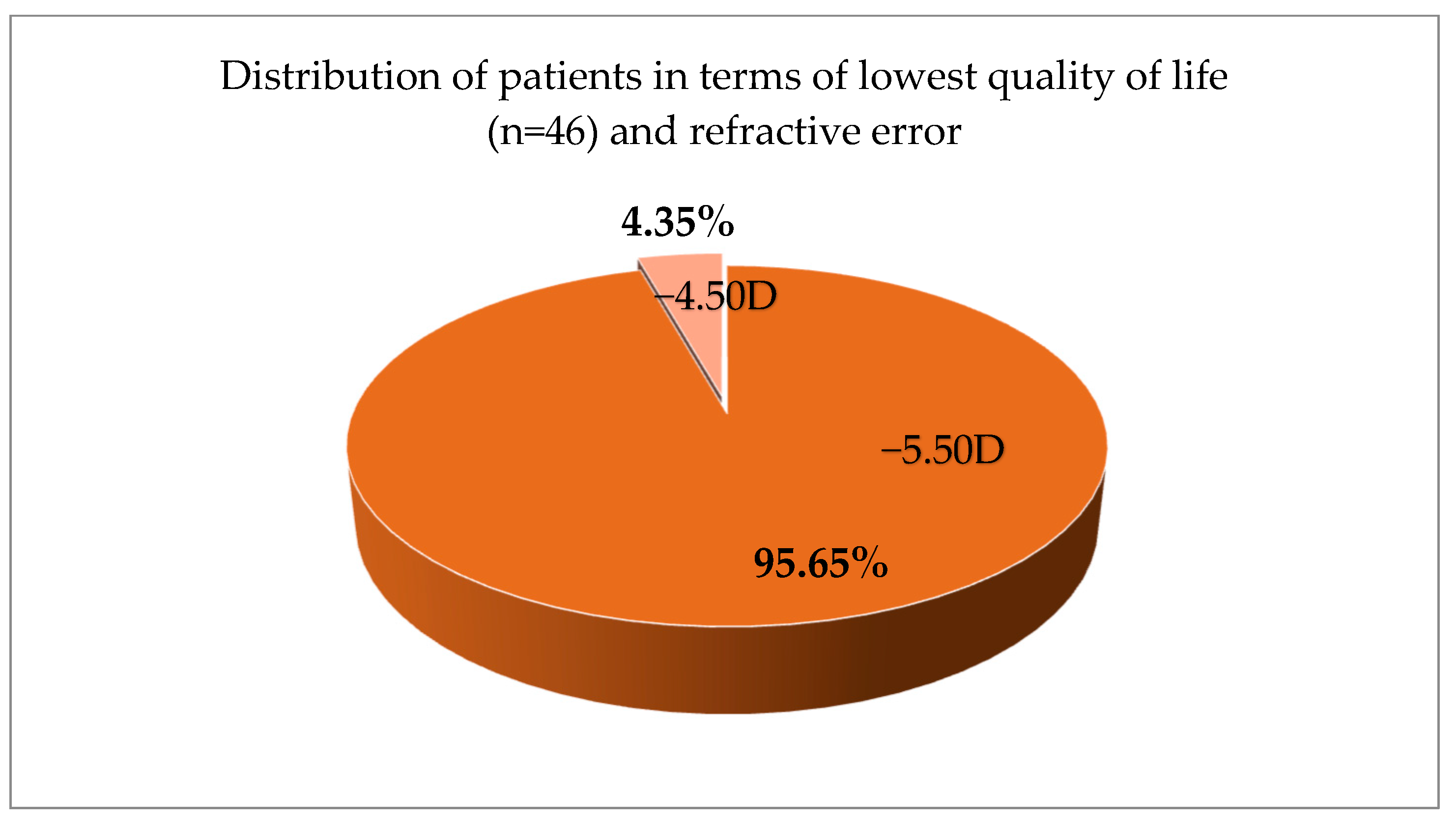 Distribution of patients in terms of lowest quality of life (n=46) and refractive error

4.35%

−4.50D

−5.50D

95.65%